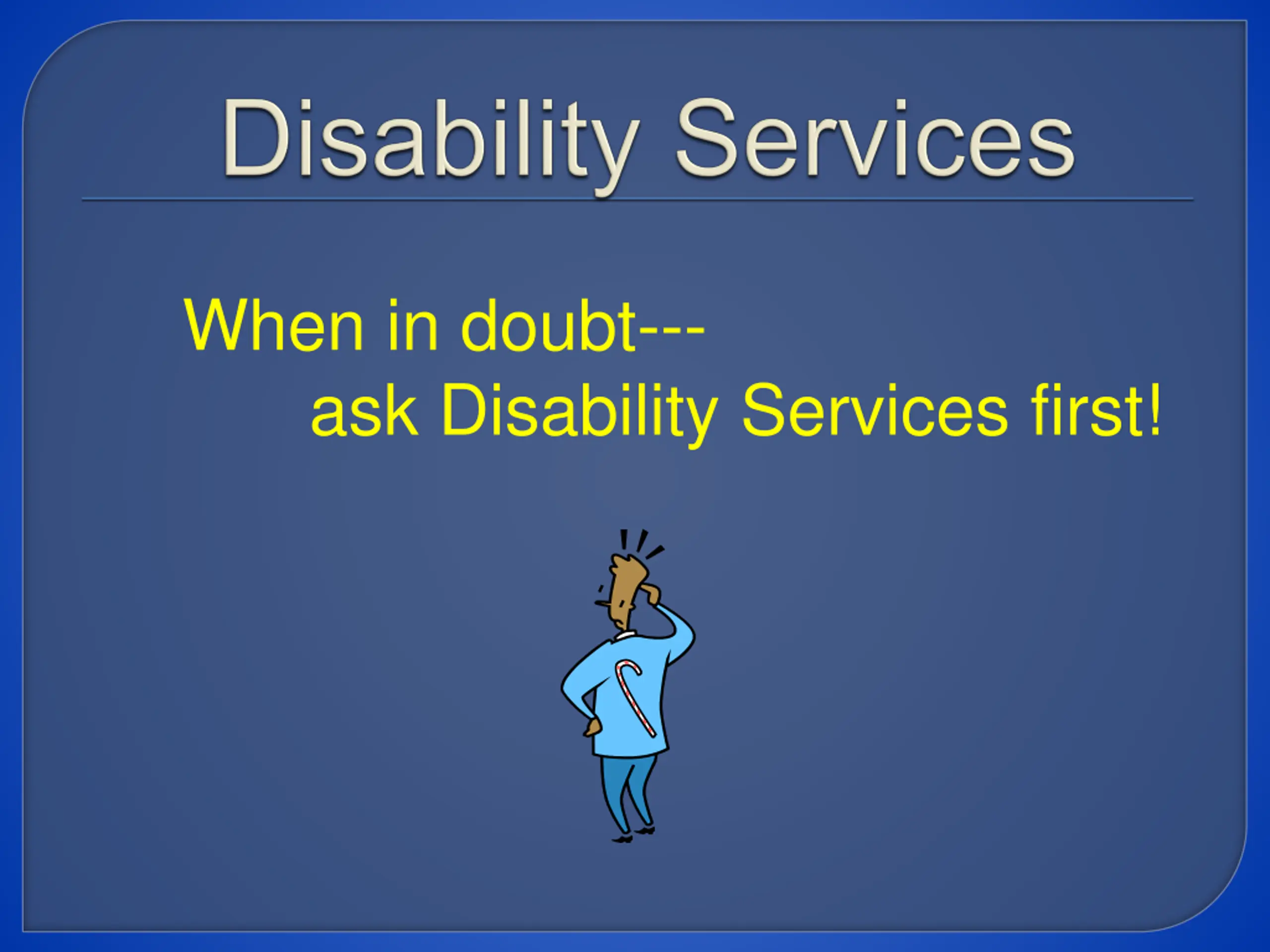 Disability Services

When in doubt---
ask Disability Services first!